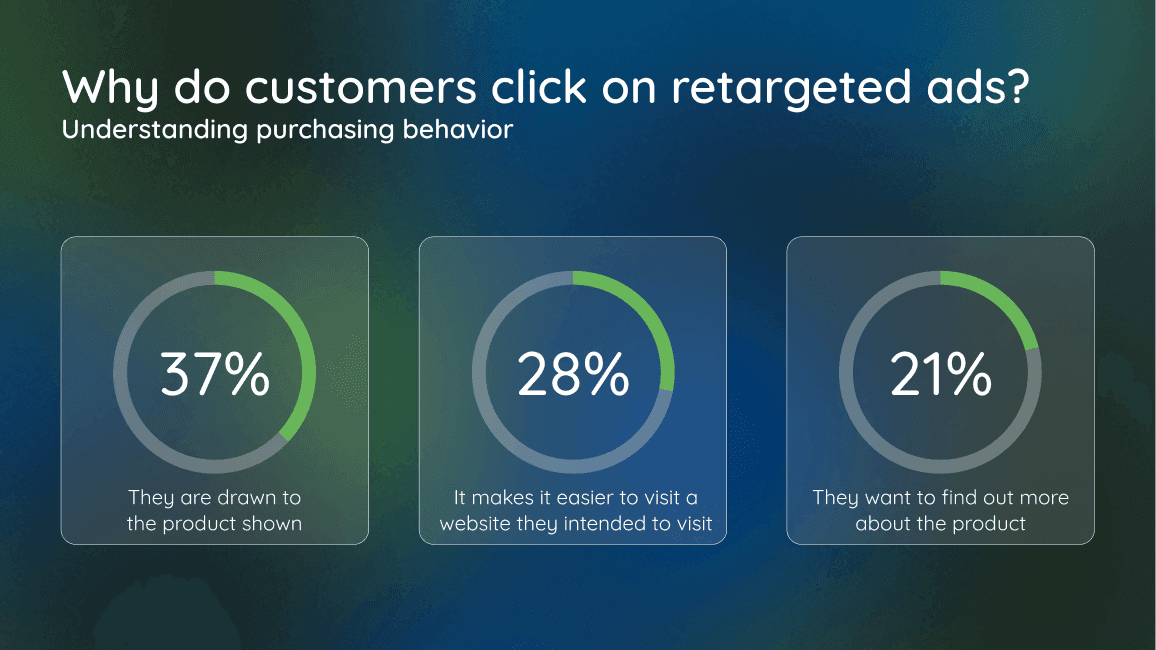 Why do customers click on retargeted ads?
Understanding purchasing behavior

37%

They are drawn to the product shown

28%

It makes it easier to visit a website they intended to visit

21%

They want to find out more about the product